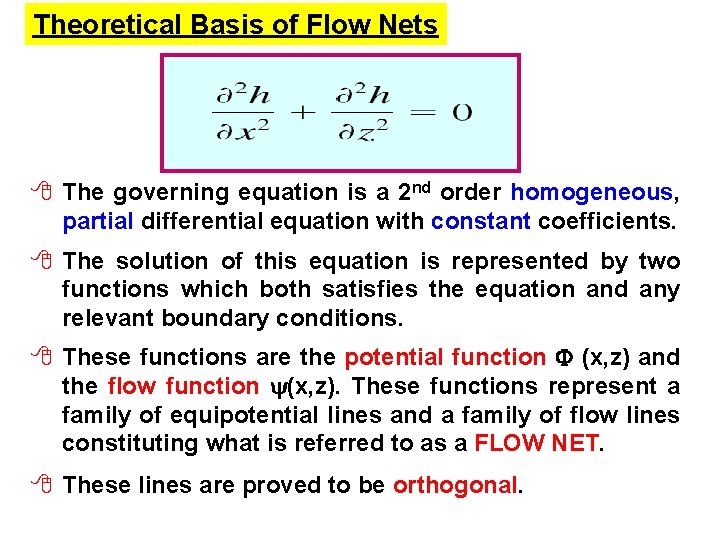 Theoretical Basis of Flow Nets

$\frac{\partial^2 h}{\partial x^2} + \frac{\partial^2 h}{\partial z^2} = 0$

The governing equation is a 2$^{nd}$ order homogeneous, partial differential equation with constant coefficients.

The solution of this equation is represented by two functions which both satisfies the equation and any relevant boundary conditions.

These functions are the potential function $\Phi$ (x,z) and the flow function $\psi$(x,z). These functions represent a family of equipotential lines and a family of flow lines constituting what is referred to as a FLOW NET.

These lines are proved to be orthogonal.